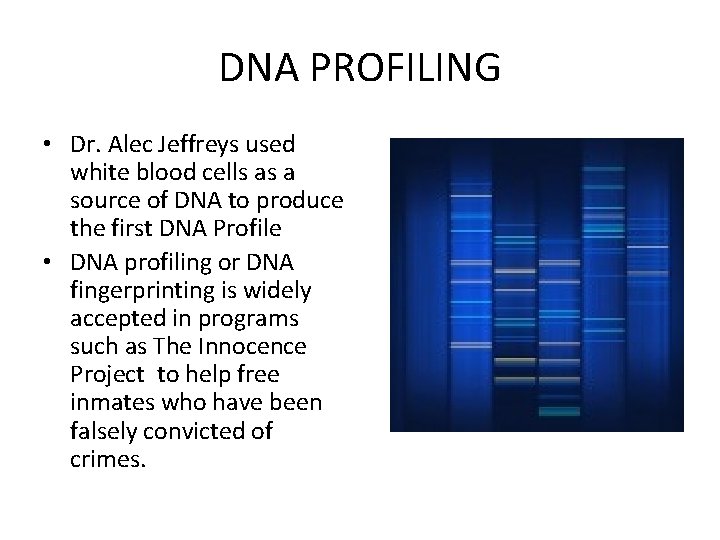 DNA PROFILING

• Dr. Alec Jeffreys used white blood cells as a source of DNA to produce the first DNA Profile
• DNA profiling or DNA fingerprinting is widely accepted in programs such as The Innocence Project to help free inmates who have been falsely convicted of crimes.